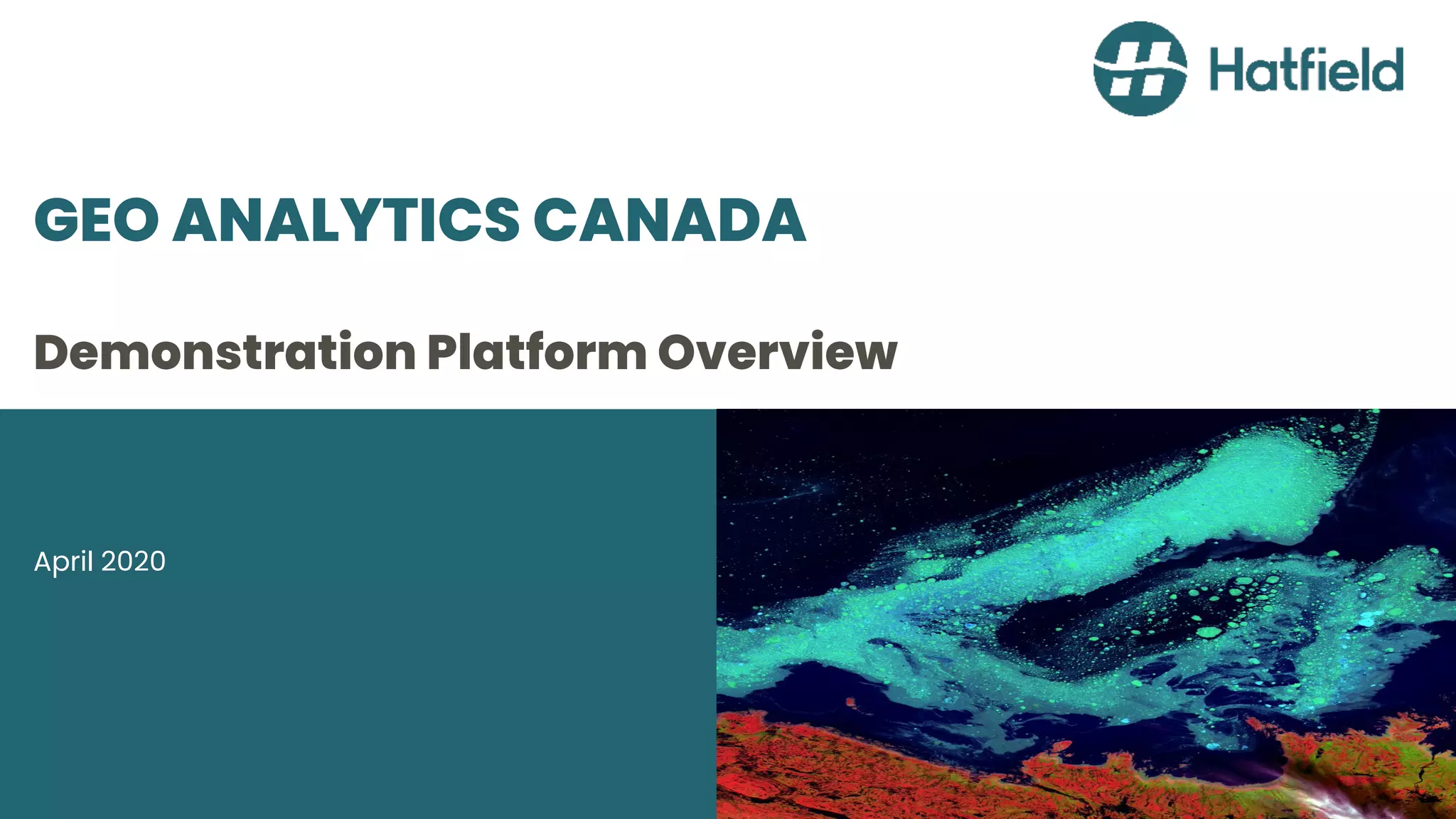 Hatfield

GEO ANALYTICS CANADA

Demonstration Platform Overview

April 2020